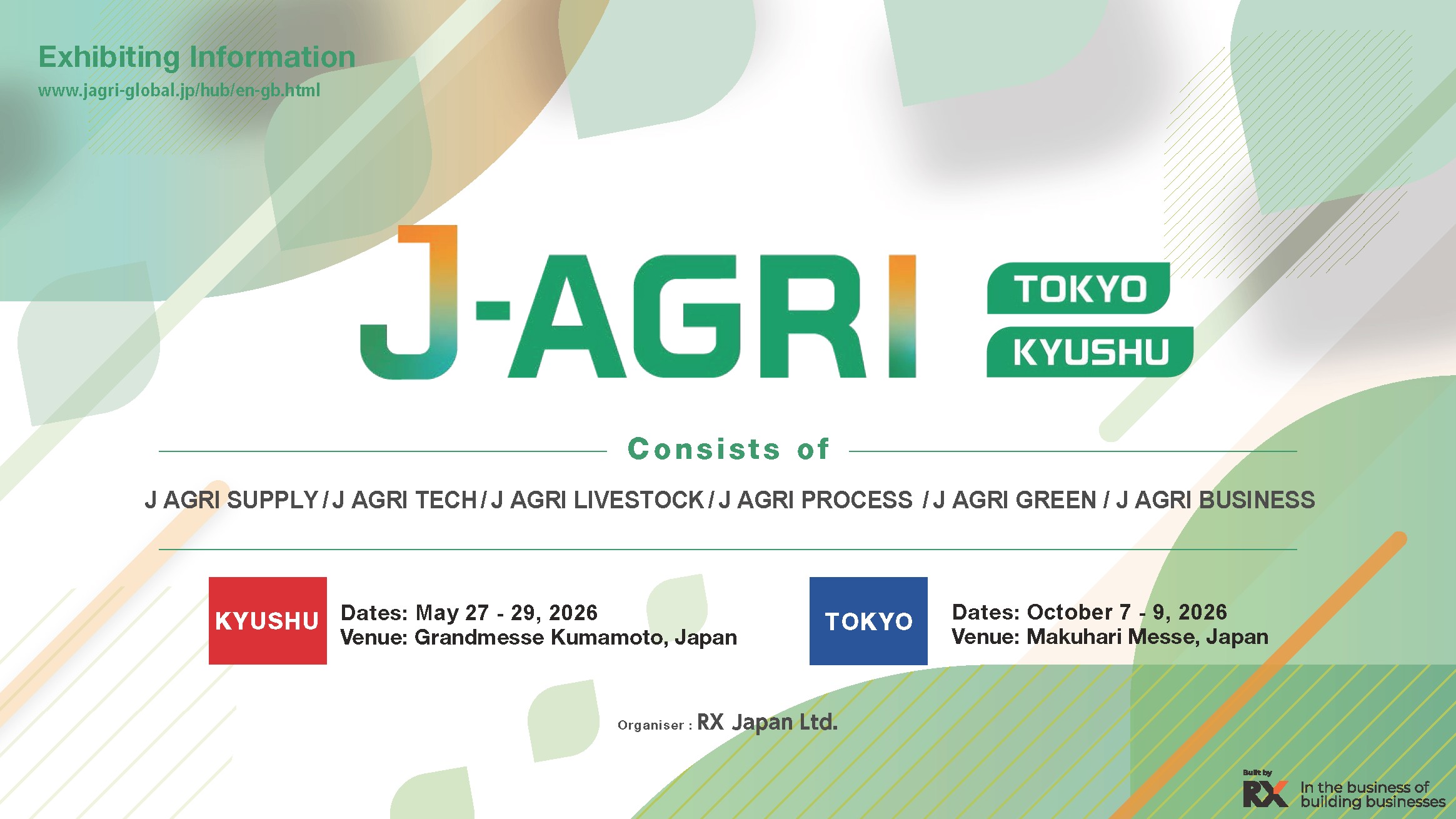 Exhibiting Information
www.jagri-global.jp/hub/en-gb.html

J-AGRI TOKYO KYUSHU

Consists of

J AGRI SUPPLY / J AGRI TECH / J AGRI LIVESTOCK / J AGRI PROCESS / J AGRI GREEN / J AGRI BUSINESS

KYUSHU Dates: May 27 - 29, 2026
Venue: Grandmesse Kumamoto, Japan

TOKYO Dates: October 7 - 9, 2026
Venue: Makuhari Messe, Japan

Organiser : RX Japan Ltd.

Built by RX In the business of building businesses